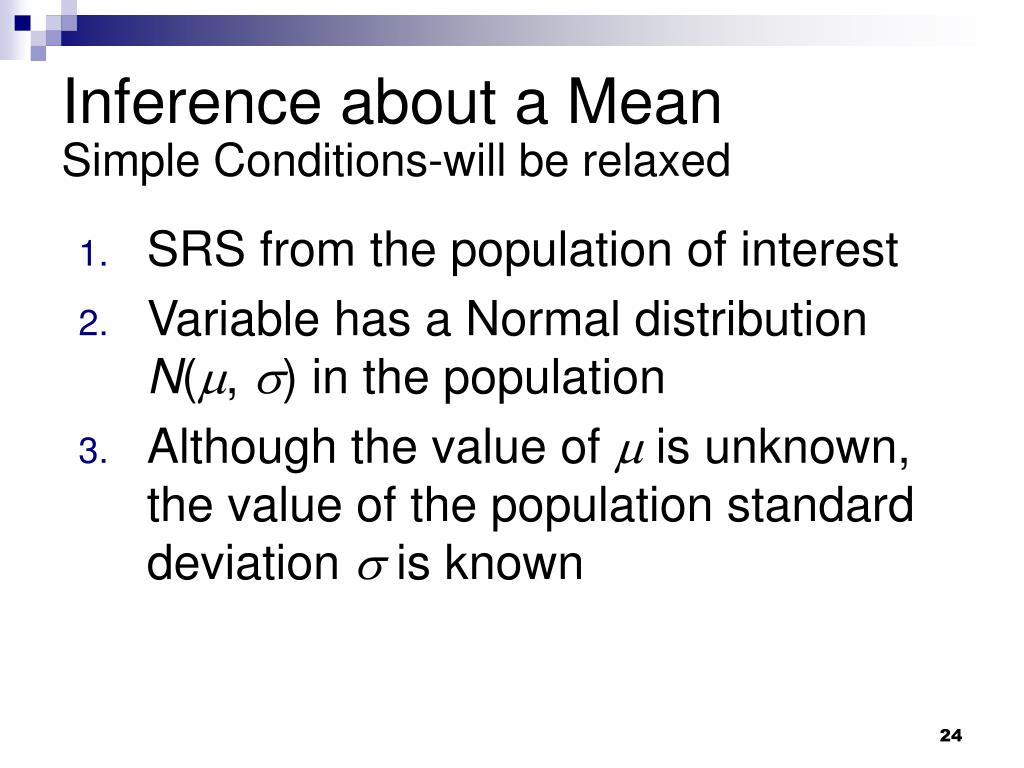 Inference about a Mean
Simple Conditions-will be relaxed

1. SRS from the population of interest
2. Variable has a Normal distribution $N(\mu, \sigma)$ in the population
3. Although the value of $\mu$ is unknown, the value of the population standard deviation $\sigma$ is known

24